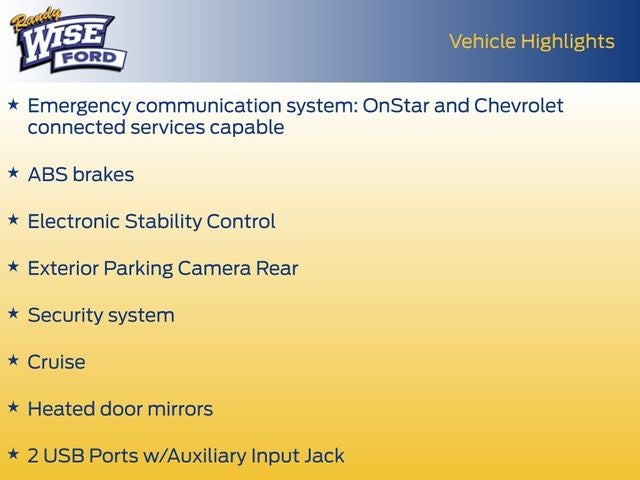 Randy WISE FORD

Vehicle Highlights

★ Emergency communication system: OnStar and Chevrolet connected services capable

★ ABS brakes

★ Electronic Stability Control

★ Exterior Parking Camera Rear

★ Security system

★ Cruise

★ Heated door mirrors

★ 2 USB Ports w/Auxiliary Input Jack